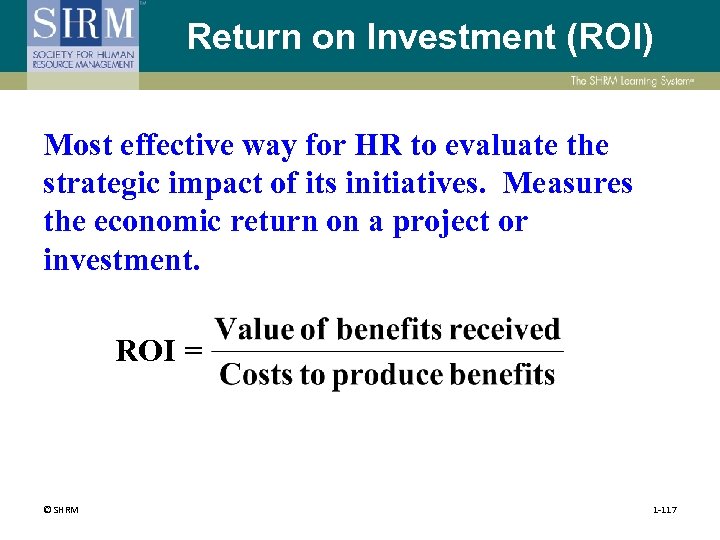 SHRM
SOCIETY FOR HUMAN RESOURCE MANAGEMENT

Return on Investment (ROI)

The SHRM Learning System

Most effective way for HR to evaluate the strategic impact of its initiatives. Measures the economic return on a project or investment.

$\text{ROI} = \frac{\text{Value of benefits received}}{\text{Costs to produce benefits}}$

© SHRM

1-117